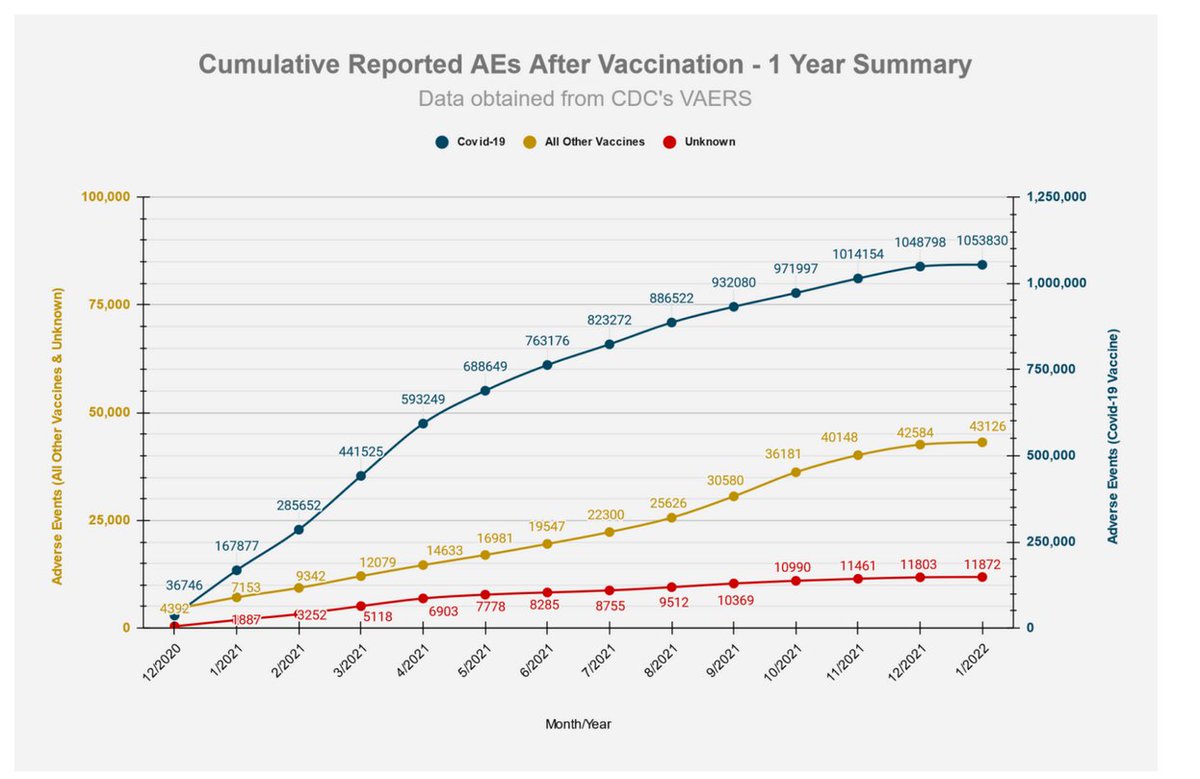 Cumulative Reported AEs After Vaccination - 1 Year Summary
Data obtained from CDC's VAERS

Covid-19 All Other Vaccines Unknown

Adverse Events (All Other Vaccines & Unknown)

100,000
75,000
50,000
25,000
0

Adverse Events (Covid-19 Vaccine)

1,250,000
1,000,000
750,000
500,000
250,000
0

36746 167877 285652 441525 593249 688649 763176 823272 886522 932080 971997 1014154 1048798 1053830

4392 7153 9342 12079 14633 16981 19547 22300 25626 30580 36181 40148 42584 43126

1887 3252 5118 6903 7778 8285 8755 9512 10369 10990 11461 11803 11872

12/2020 1/2021 2/2021 3/2021 4/2021 5/2021 6/2021 7/2021 8/2021 9/2021 10/2021 11/2021 12/2021 1/2022

Month/Year